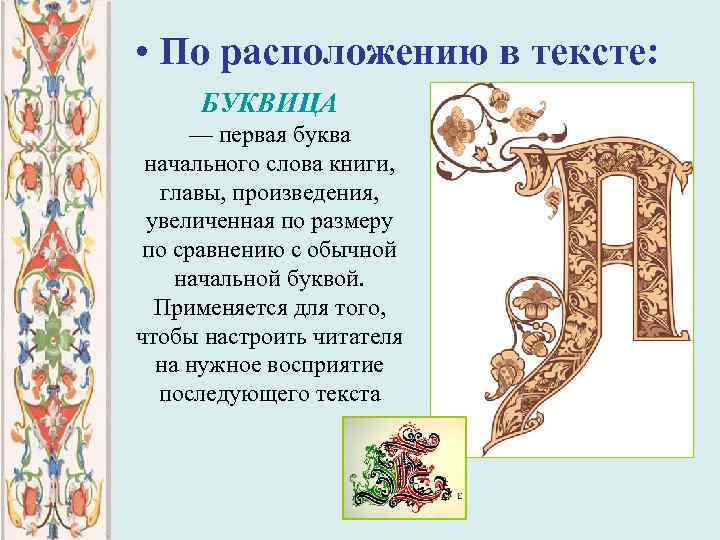 • По расположению в тексте:

БУКВИЦА
— первая буква начального слова книги, главы, произведения, увеличенная по размеру по сравнению с обычной начальной буквой. Применяется для того, чтобы настроить читателя на нужное восприятие последующего текста